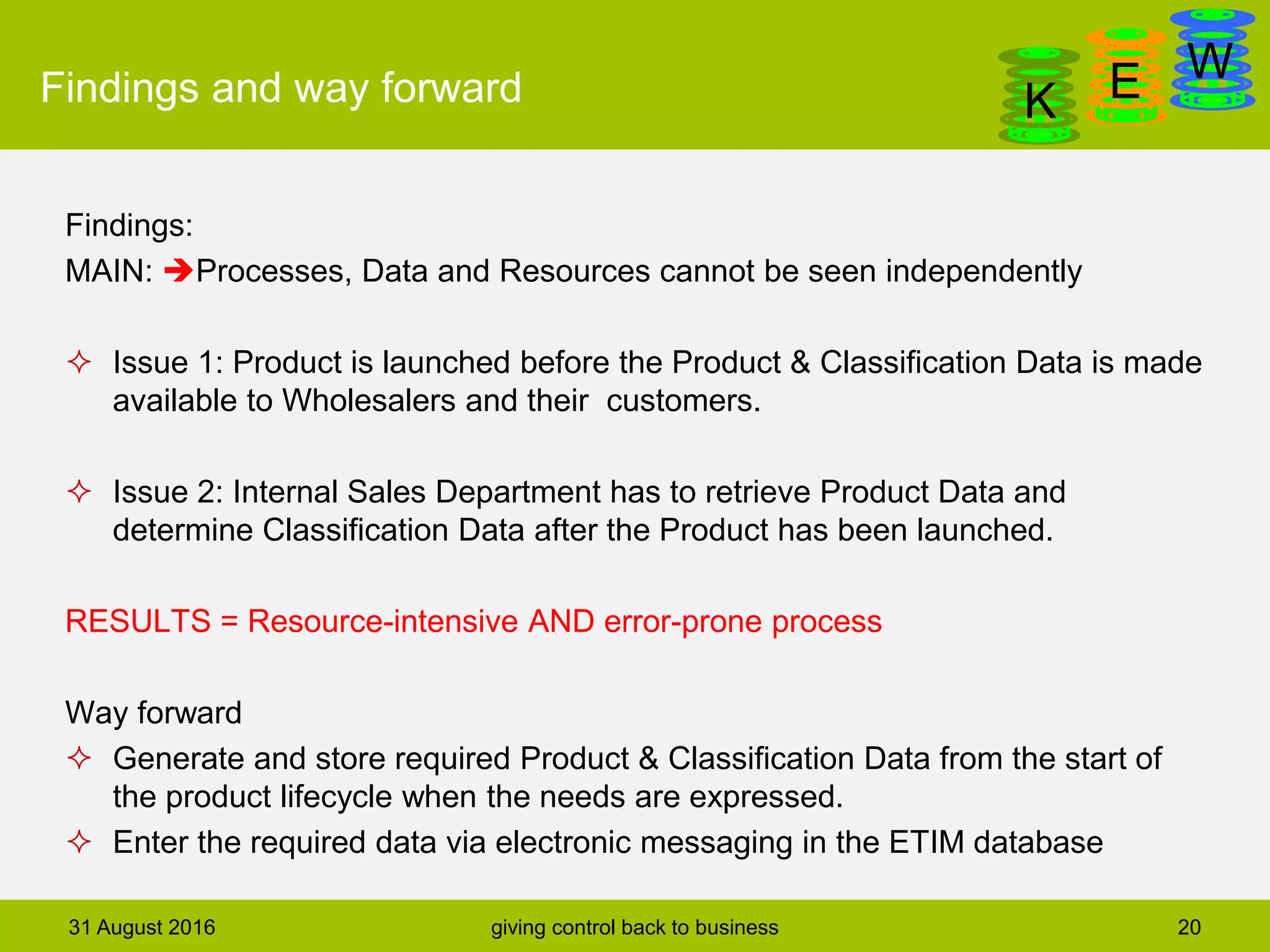 Findings and way forward

K E W

Findings:
MAIN: ➔Processes, Data and Resources cannot be seen independently

✧ Issue 1: Product is launched before the Product & Classification Data is made available to Wholesalers and their customers.

✧ Issue 2: Internal Sales Department has to retrieve Product Data and determine Classification Data after the Product has been launched.

RESULTS = Resource-intensive AND error-prone process

Way forward
✧ Generate and store required Product & Classification Data from the start of the product lifecycle when the needs are expressed.
✧ Enter the required data via electronic messaging in the ETIM database

31 August 2016
giving control back to business
20